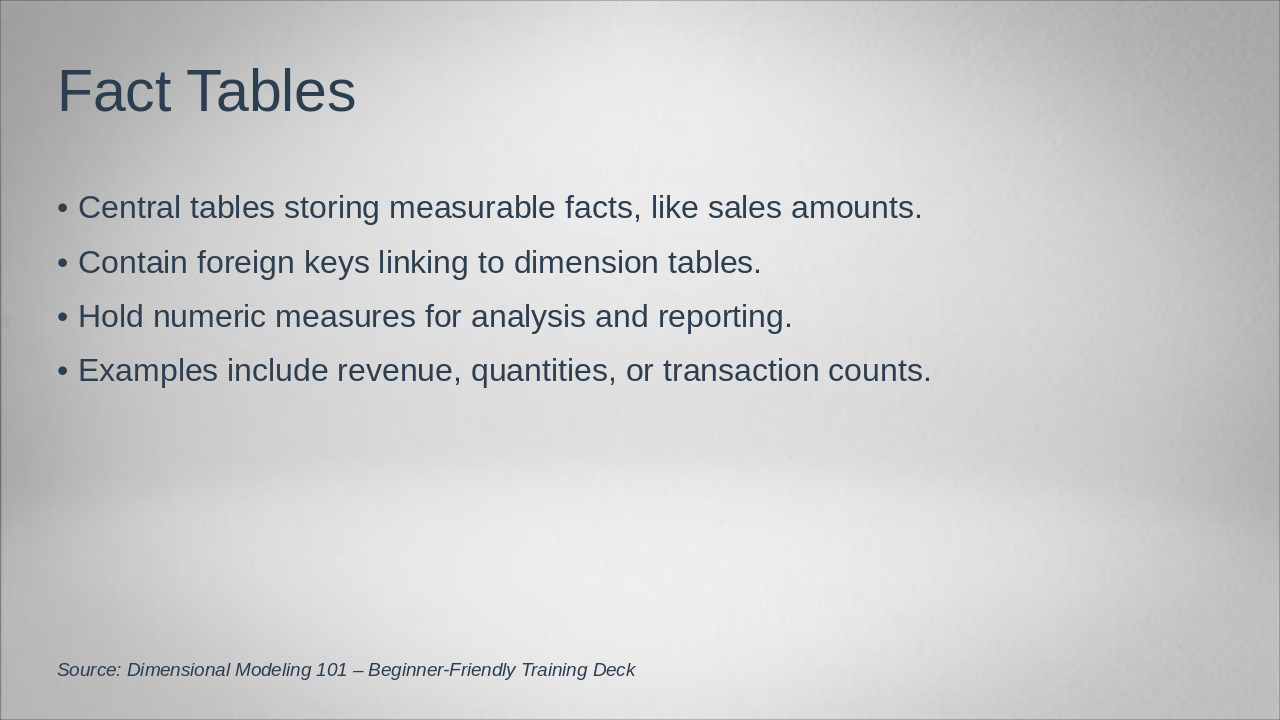 Fact Tables

• Central tables storing measurable facts, like sales amounts.
• Contain foreign keys linking to dimension tables.
• Hold numeric measures for analysis and reporting.
• Examples include revenue, quantities, or transaction counts.

Source: Dimensional Modeling 101 – Beginner-Friendly Training Deck